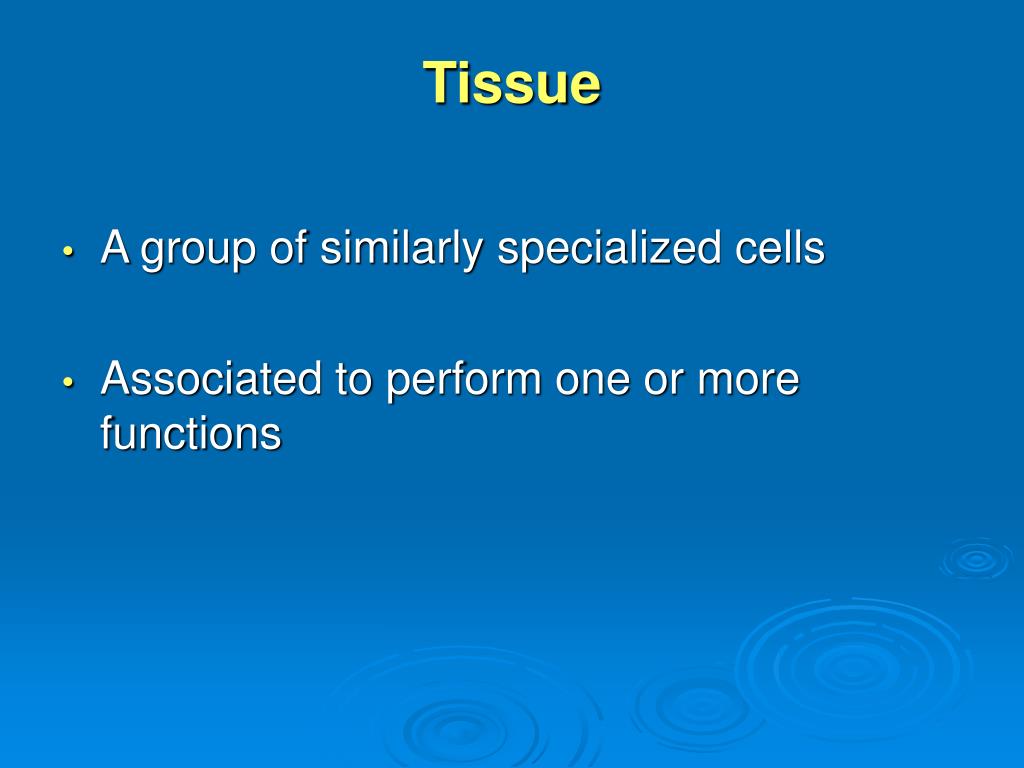 Tissue

• A group of similarly specialized cells

• Associated to perform one or more functions